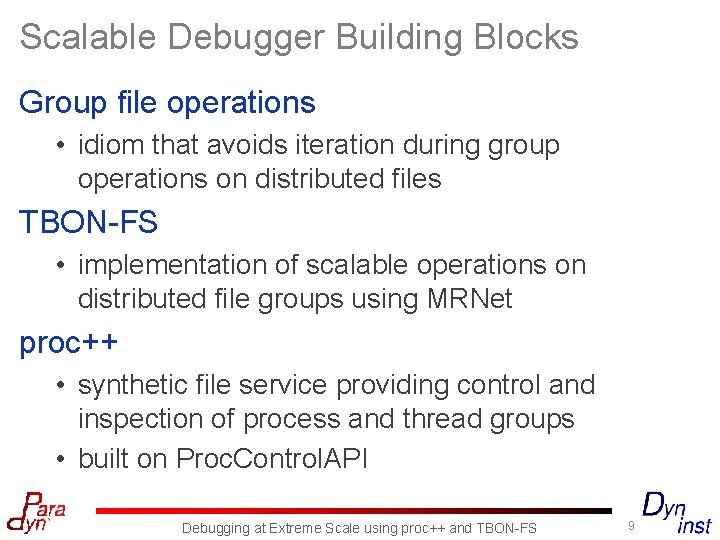 Scalable Debugger Building Blocks

Group file operations

• idiom that avoids iteration during group operations on distributed files

TBON-FS

• implementation of scalable operations on distributed file groups using MRNet

proc++

• synthetic file service providing control and inspection of process and thread groups

• built on ProcControlAPI

Para Dyn

Debugging at Extreme Scale using proc++ and TBON-FS

9

Dyn inst